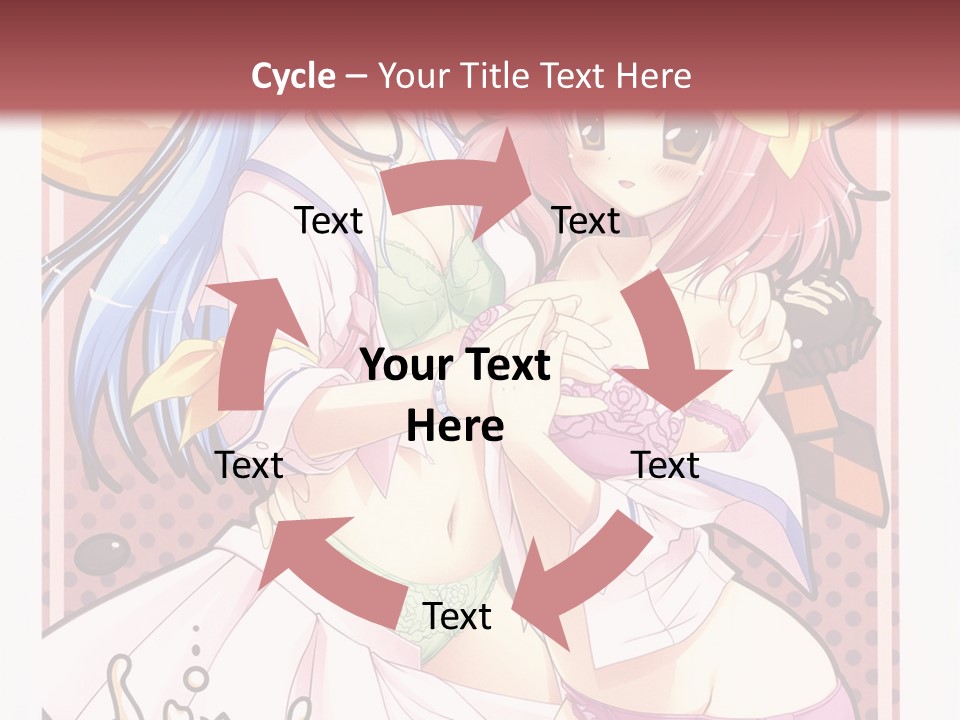 Cycle – Your Title Text Here

Text

Text

Your Text Here

Text

Text

Text